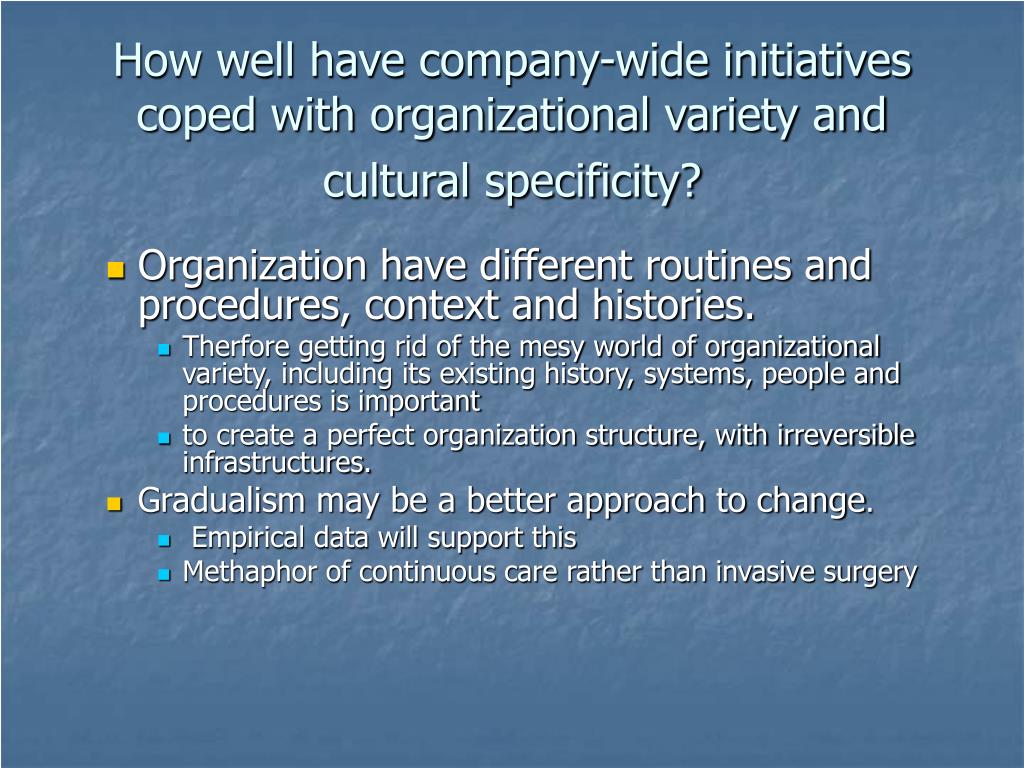 How well have company-wide initiatives coped with organizational variety and cultural specificity?

Organization have different routines and procedures, context and histories.

Therfore getting rid of the mesy world of organizational variety, including its existing history, systems, people and procedures is important

to create a perfect organization structure, with irreversible infrastructures.

Gradualism may be a better approach to change.

Empirical data will support this

Methaphor of continuous care rather than invasive surgery